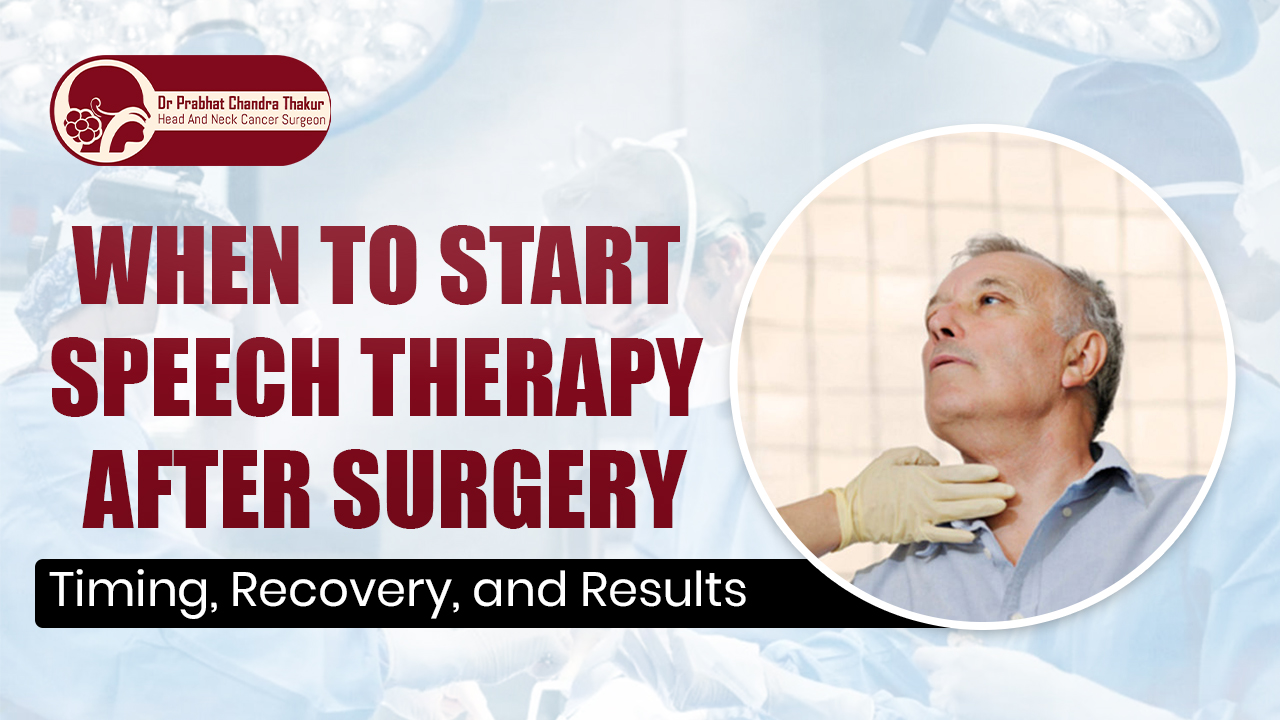 Dr Prabhat Chandra Thakur
Head And Neck Cancer Surgeon

WHEN TO START SPEECH THERAPY AFTER SURGERY

Timing, Recovery, and Results